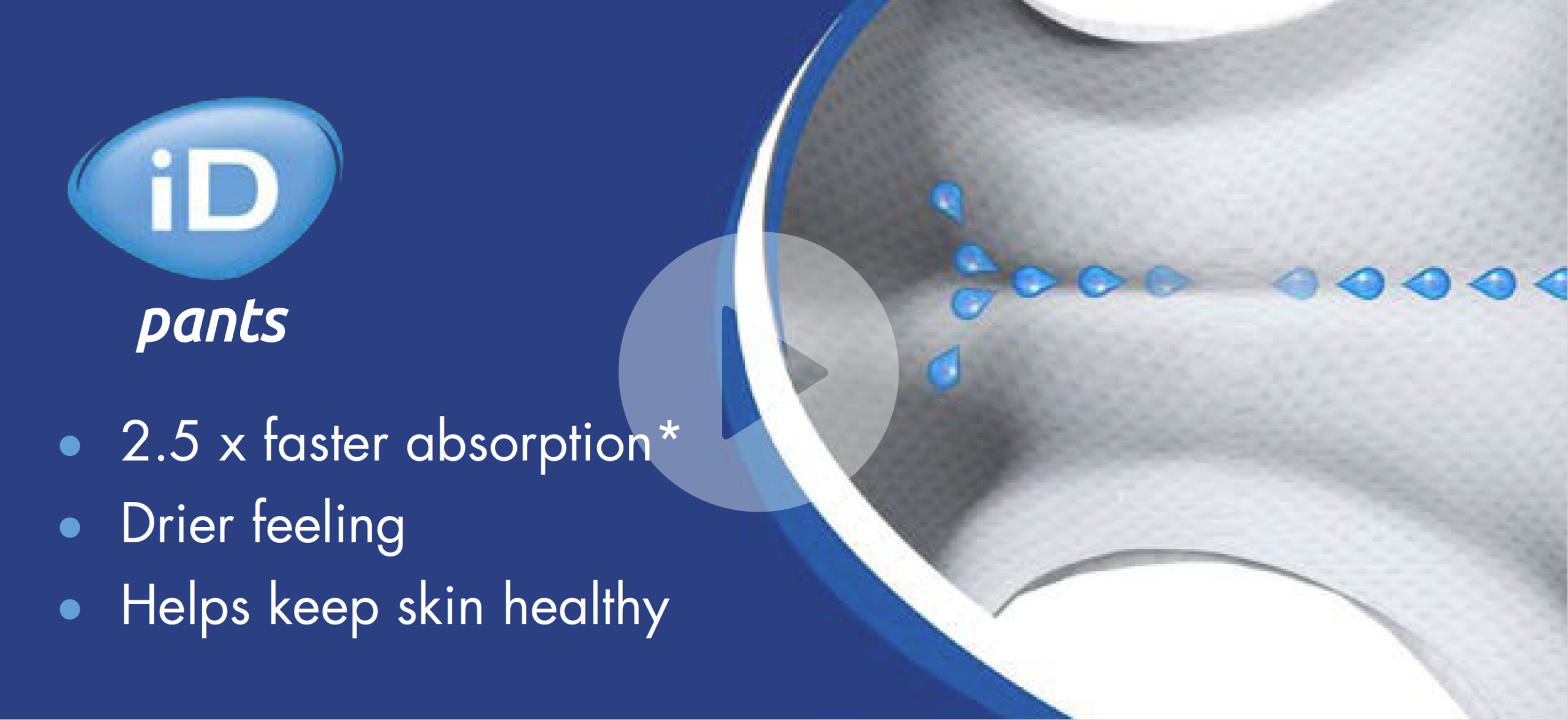 iD
pants

• 2.5 x faster absorption*
• Drier feeling
• Helps keep skin healthy